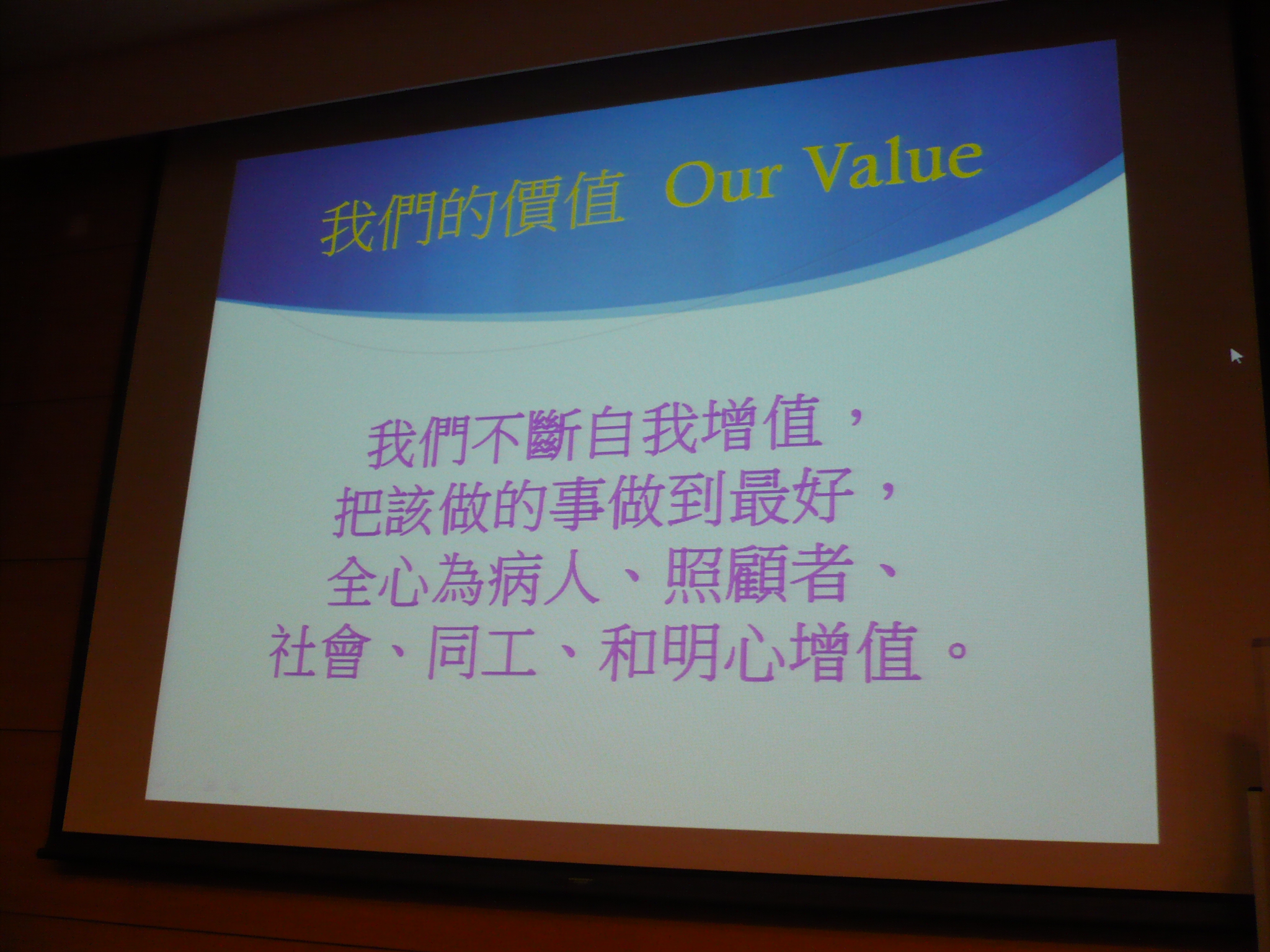 我們的價值 Our Value

我們不斷自我增值，
把該做的事做到最好，
全心為病人、照顧者、
社會、同工、和明心增值。